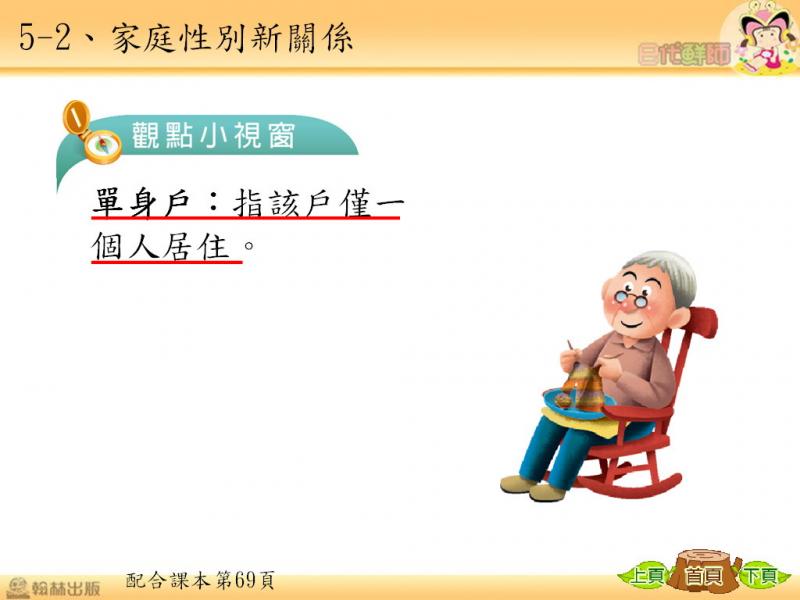 5-2、家庭性別新關係

E代鮮師

觀點小視窗

單身戶：指該戶僅一個人居住。

翰林出版

配合課本第69頁

上頁

首頁

下頁